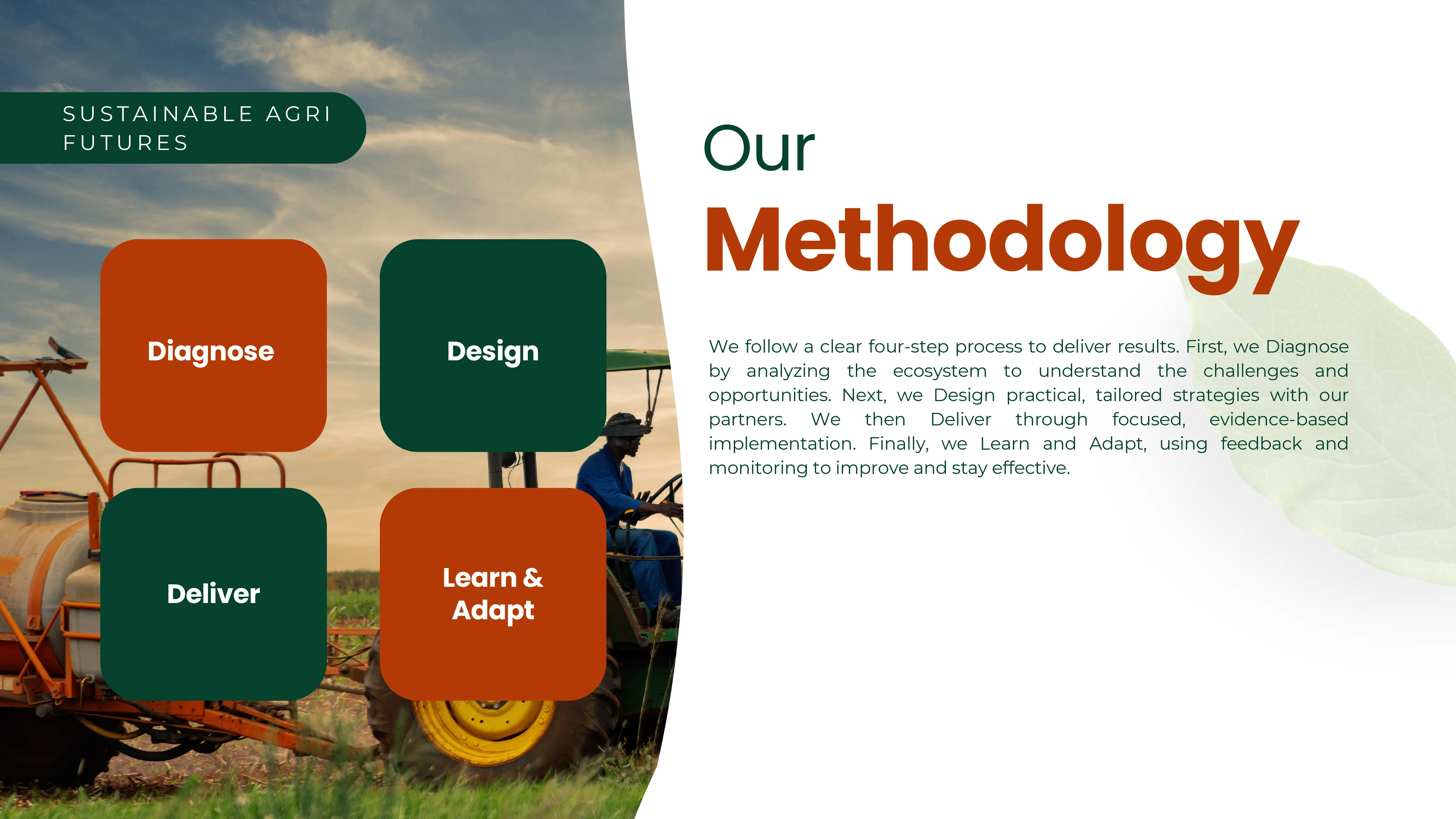 SUSTAINABLE AGRI FUTURES

Diagnose

Design

Deliver

Learn & Adapt

Our Methodology

We follow a clear four-step process to deliver results. First, we Diagnose by analyzing the ecosystem to understand the challenges and opportunities. Next, we Design practical, tailored strategies with our partners. We then Deliver through focused, evidence-based implementation. Finally, we Learn and Adapt, using feedback and monitoring to improve and stay effective.